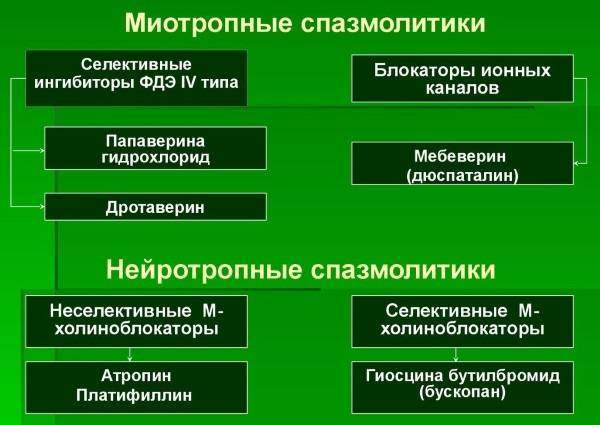 Миотропные спазмолитики

Селективные ингибиторы ФДЭ IV типа

Папаверина гидрохлорид

Дротаверин

Блокаторы ионных каналов

Мебеверин (дюспаталин)

Нейротропные спазмолитики

Неселективные М-холиноблокаторы

Атропин
Платифиллин

Селективные М-холиноблокаторы

Гиосцина бутилбромид (бускопан)